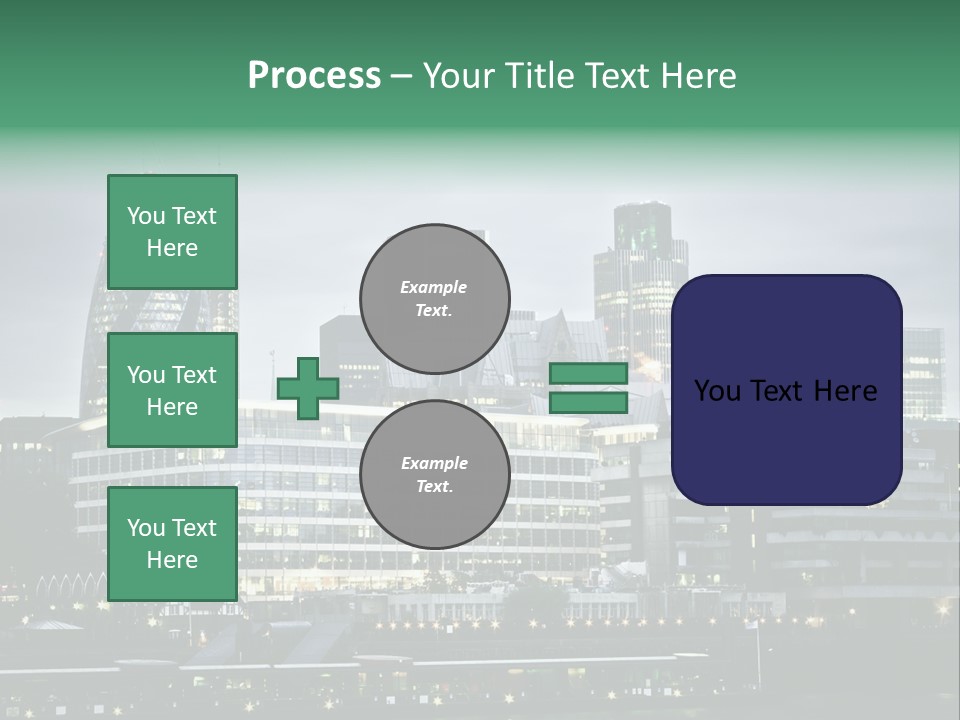 Process – Your Title Text Here

You Text Here

You Text Here

You Text Here

Example Text.

Example Text.

You Text Here